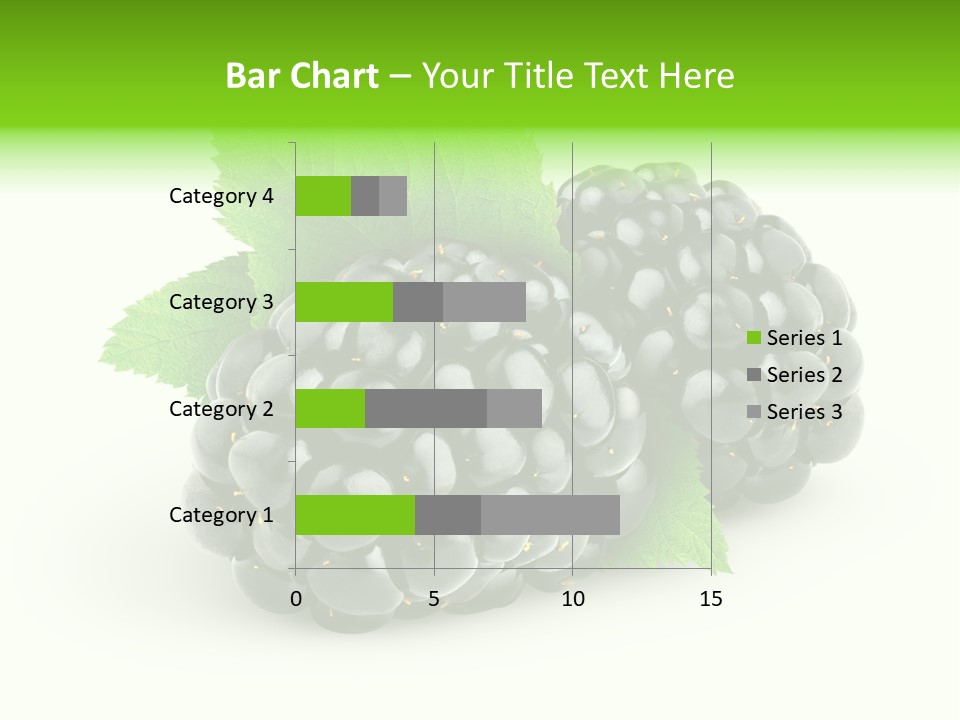 Bar Chart – Your Title Text Here

Category 4
Category 3
Category 2
Category 1

0 5 10 15

Series 1
Series 2
Series 3